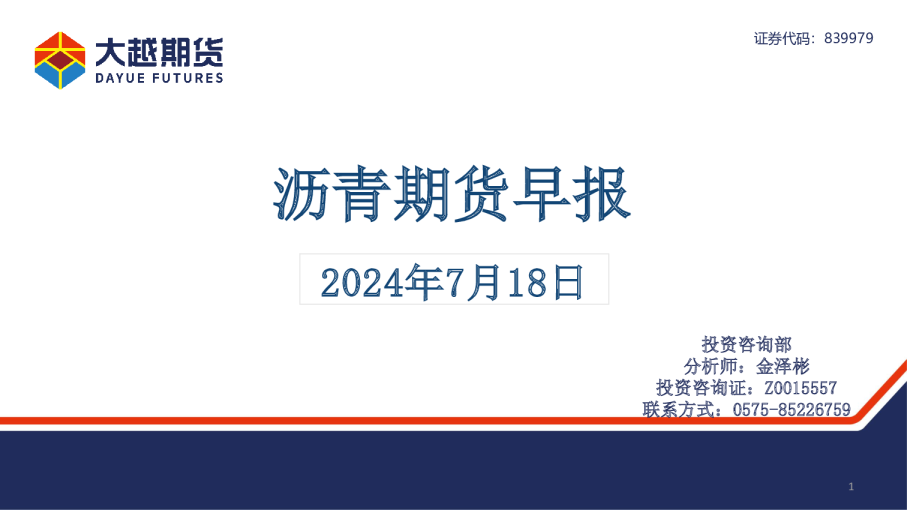 大越期货
DAYUE FUTURES

证券代码：839979

沥青期货早报

2024年7月18日

投资咨询部
分析师：金泽彬
投资咨询证：Z0015557
联系方式：0575-85226759

1